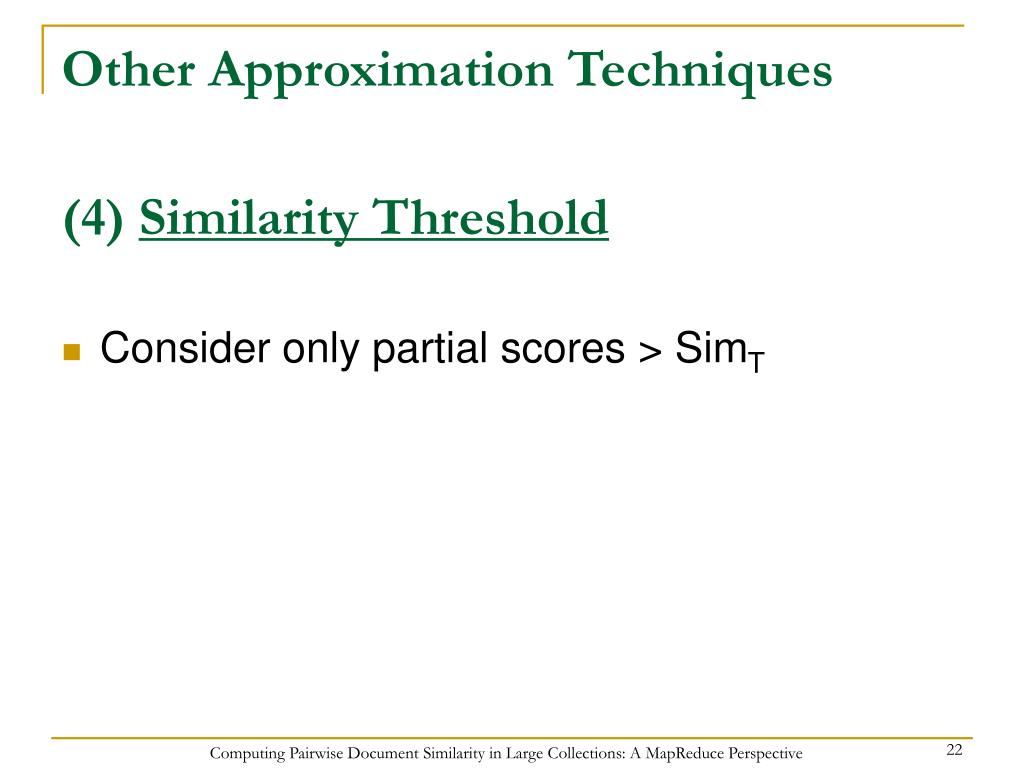 Other Approximation Techniques

(4) Similarity Threshold

Consider only partial scores > $Sim_T$

Computing Pairwise Document Similarity in Large Collections: A MapReduce Perspective

22